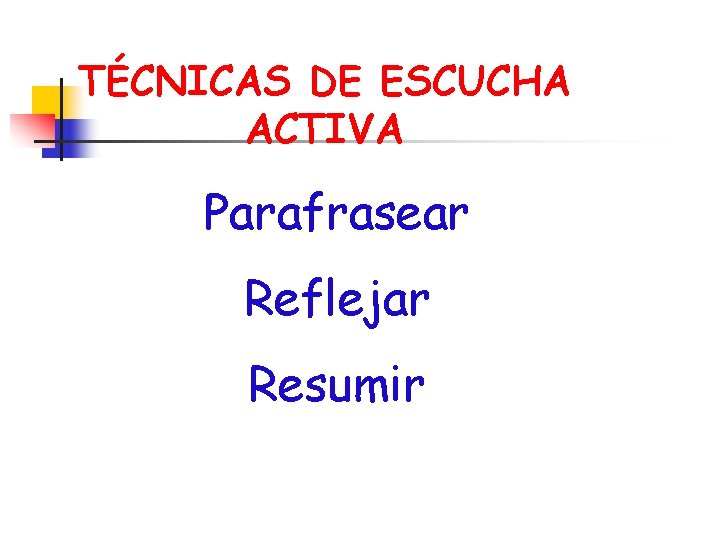 TÉCNICAS DE ESCUCHA ACTIVA

Parafrasear

Reflejar

Resumir